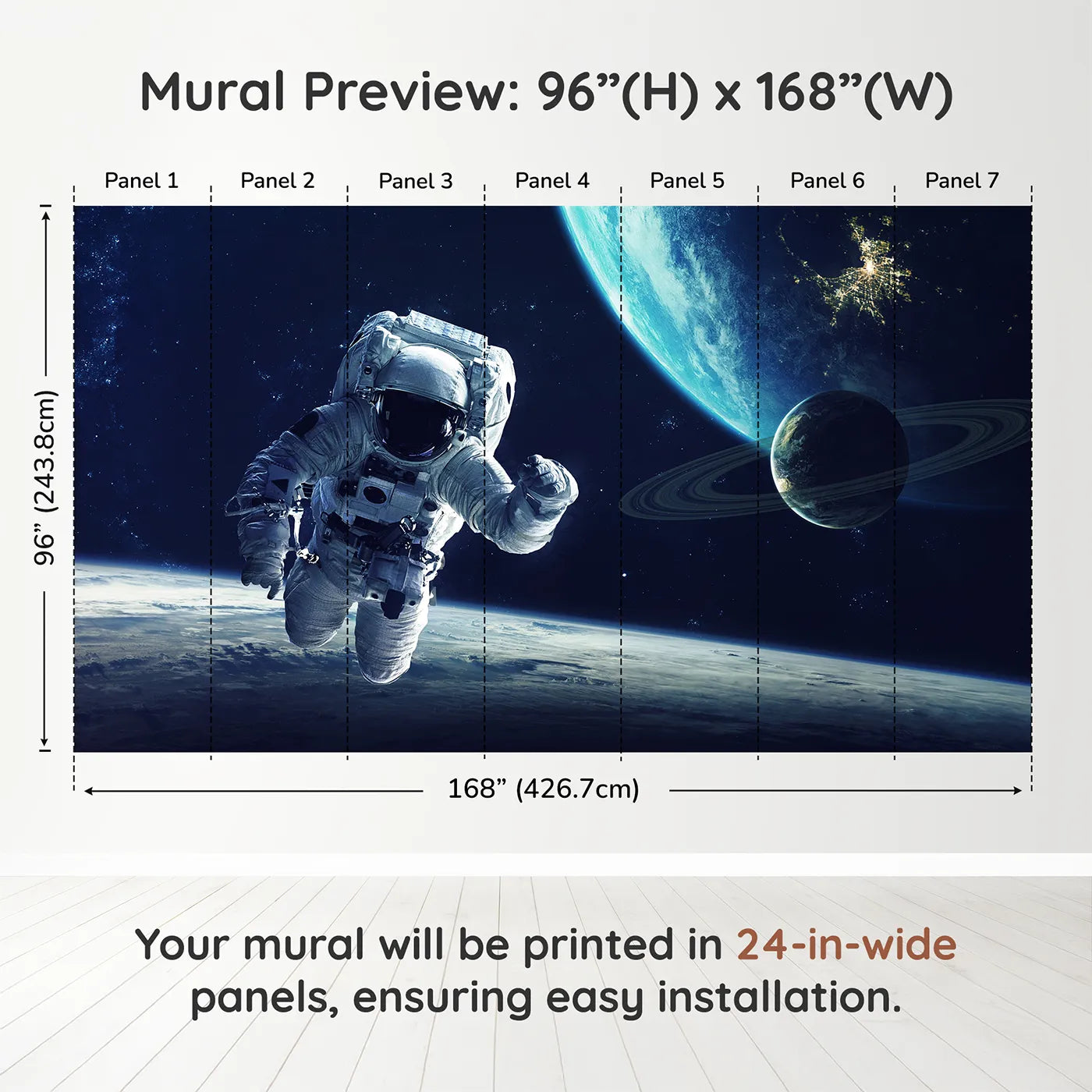 Mural Preview: 96”(H) x 168”(W)

Panel 1 Panel 2 Panel 3 Panel 4 Panel 5 Panel 6 Panel 7

96” (243.8cm)

168” (426.7cm)

Your mural will be printed in 24-in-wide panels, ensuring easy installation.